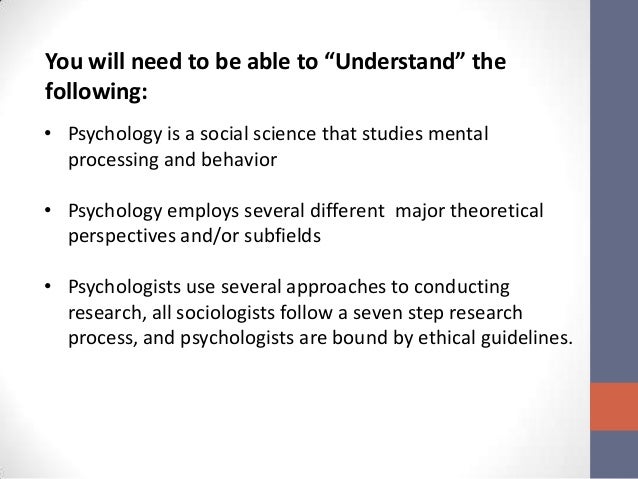 You will need to be able to “Understand” the following:

• Psychology is a social science that studies mental processing and behavior

• Psychology employs several different major theoretical perspectives and/or subfields

• Psychologists use several approaches to conducting research, all sociologists follow a seven step research process, and psychologists are bound by ethical guidelines.